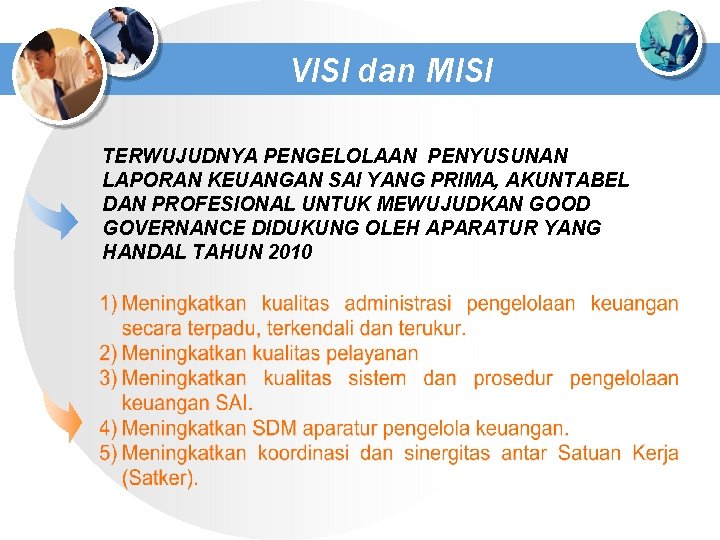 VISI dan MISI

TERWUJUDNYA PENGELOLAAN PENYUSUNAN LAPORAN KEUANGAN SAI YANG PRIMA, AKUNTABEL DAN PROFESIONAL UNTUK MEWUJUDKAN GOOD GOVERNANCE DIDUKUNG OLEH APARATUR YANG HANDAL TAHUN 2010

1) Meningkatkan kualitas administrasi pengelolaan keuangan secara terpadu, terkendali dan terukur.
2) Meningkatkan kualitas pelayanan
3) Meningkatkan kualitas sistem dan prosedur pengelolaan keuangan SAI.
4) Meningkatkan SDM aparatur pengelola keuangan.
5) Meningkatkan koordinasi dan sinergitas antar Satuan Kerja (Satker).